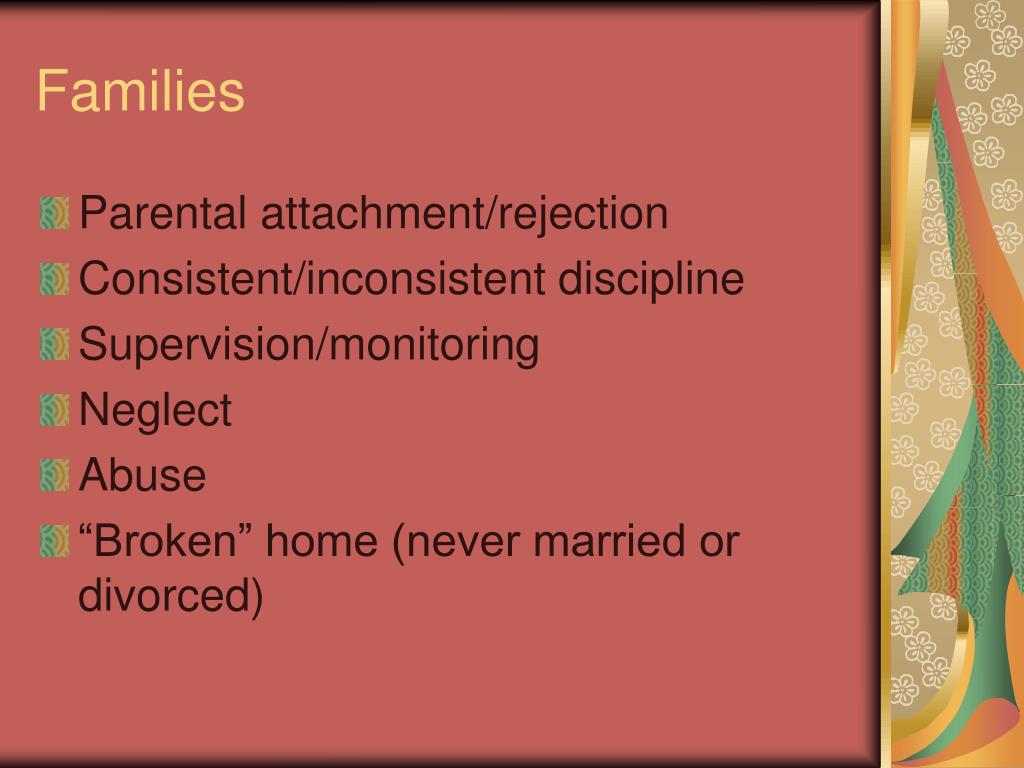 Families

Parental attachment/rejection
Consistent/inconsistent discipline
Supervision/monitoring
Neglect
Abuse
“Broken” home (never married or divorced)